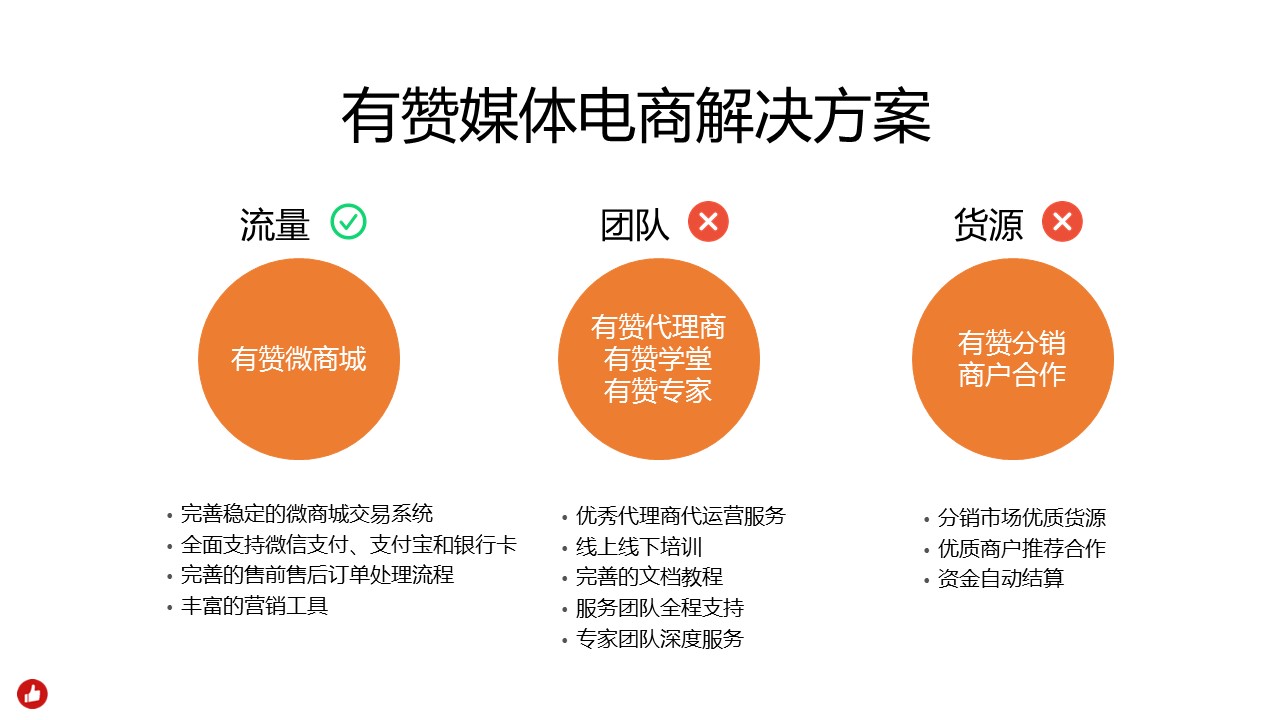 有赞媒体电商解决方案

流量

有赞微商城

• 完善稳定的微商城交易系统
• 全面支持微信支付、支付宝和银行卡
• 完善的售前售后订单处理流程
• 丰富的营销工具

团队

有赞代理商
有赞学堂
有赞专家

• 优秀代理商代运营服务
• 线上线下培训
• 完善的文档教程
• 服务团队全程支持
• 专家团队深度服务

货源

有赞分销
商户合作

• 分销市场优质货源
• 优质商户推荐合作
• 资金自动结算